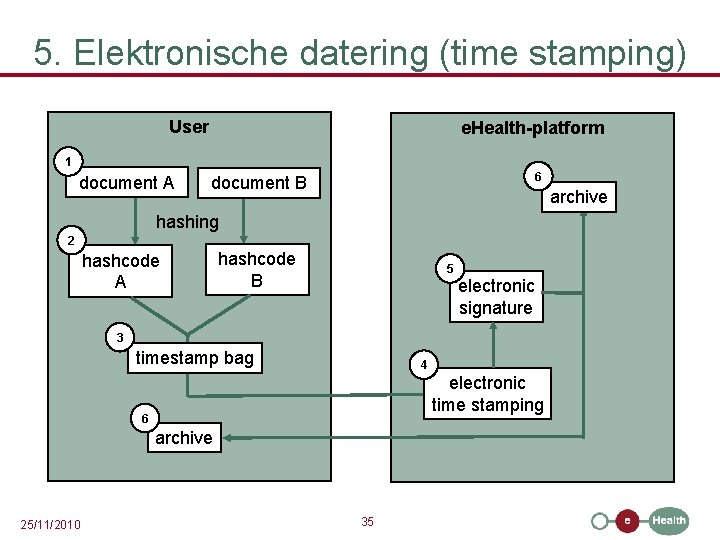 5. Elektronische datering (time stamping)

User

1
document A

document B

hashing

2
hashcode A

hashcode B

3
timestamp bag

6
archive

eHealth-platform

6
archive

5
electronic signature

4
electronic time stamping

25/11/2010

35

e Health